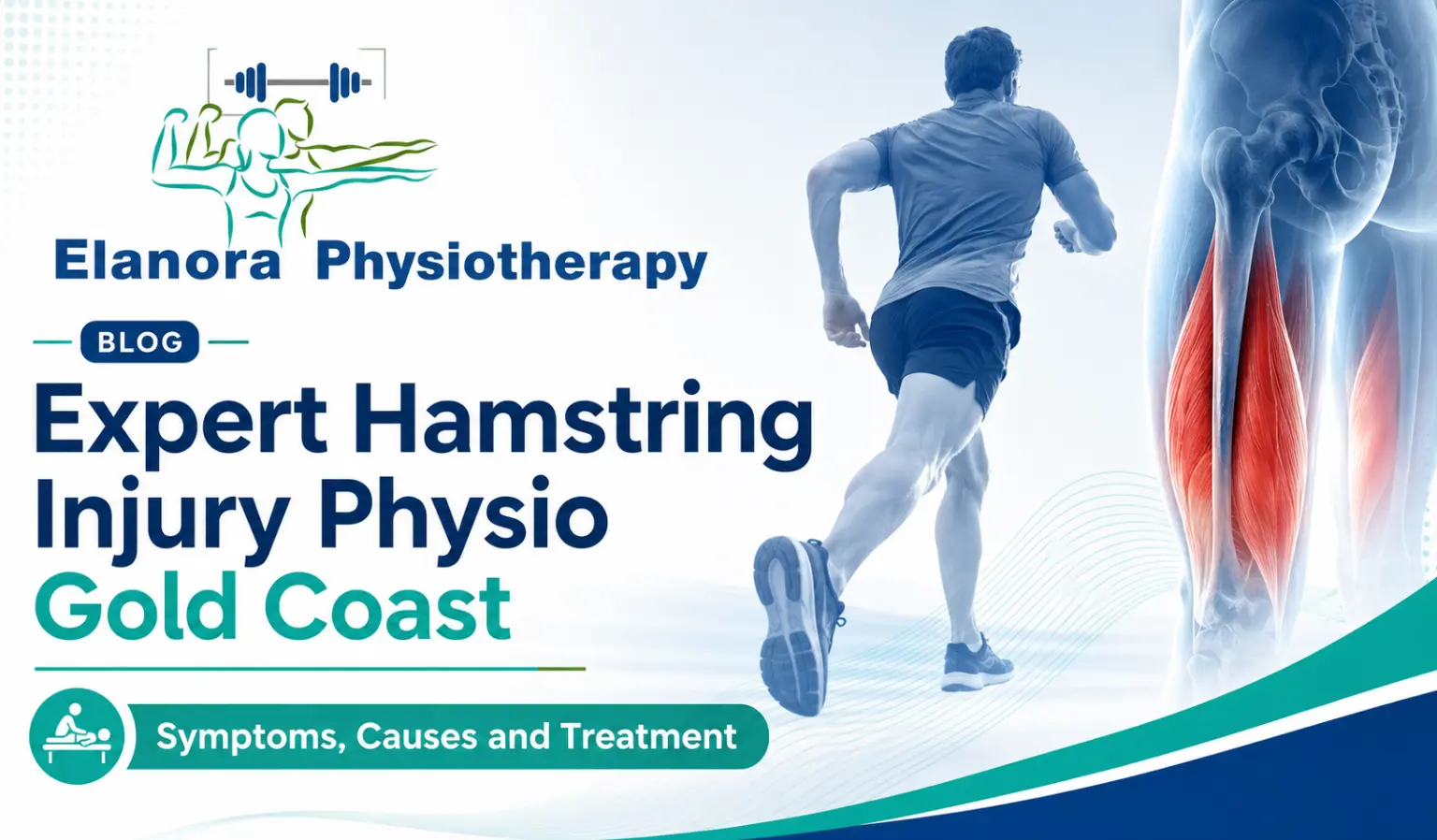 Elanora Physiotherapy

BLOG

Expert Hamstring Injury Physio Gold Coast

Symptoms, Causes and Treatment